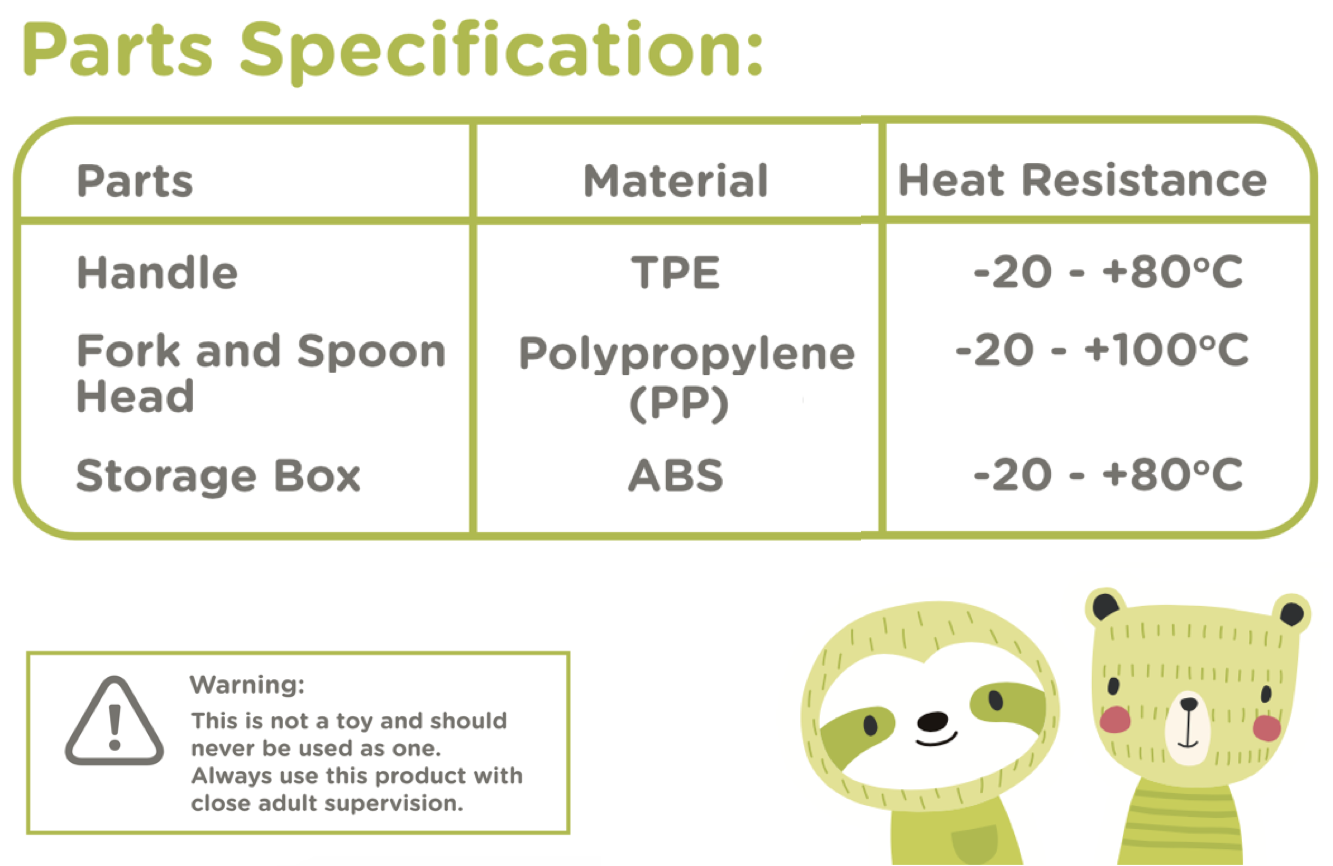 Parts Specification:

| Parts | Material | Heat Resistance |
|---|---|---|
| Handle | TPE | -20 - +80°C |
| Fork and Spoon Head | Polypropylene (PP) | -20 - +100°C |
| Storage Box | ABS | -20 - +80°C |

Warning:
This is not a toy and should never be used as one. Always use this product with close adult supervision.